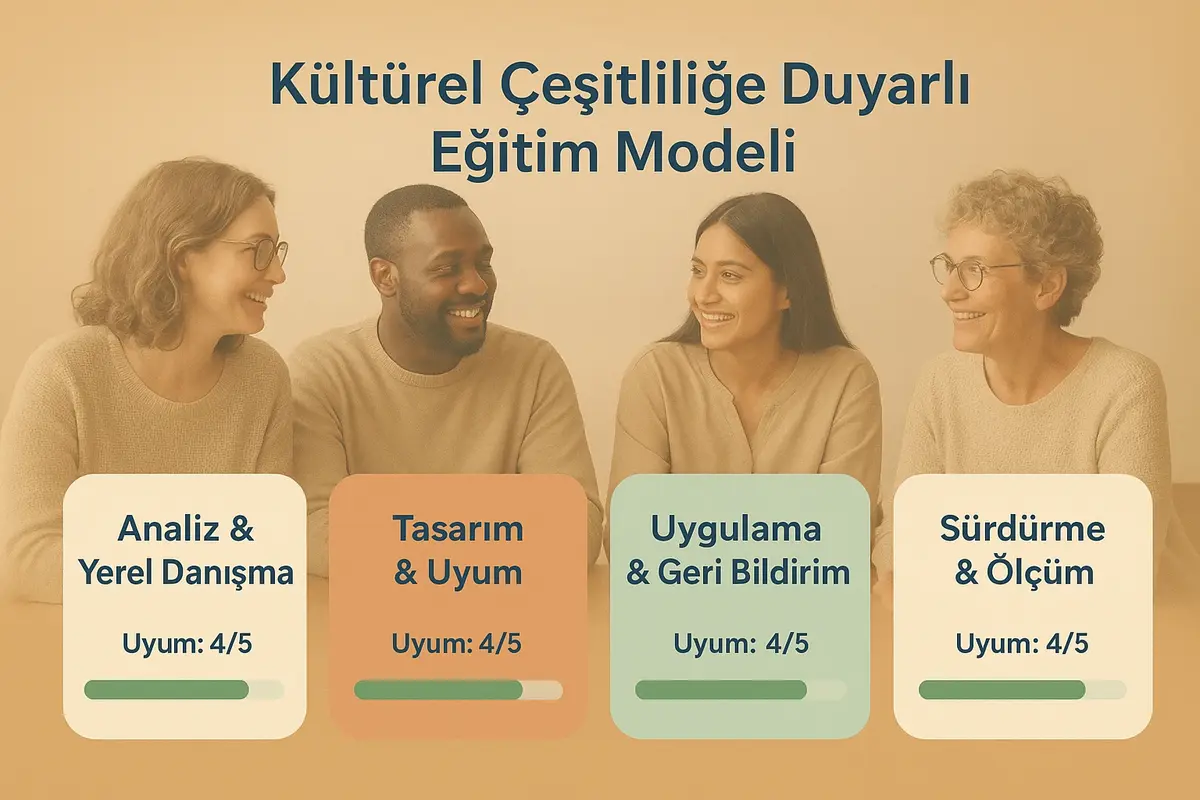 Kültürel Çeşitliliğe Duyarlı Eğitim Modeli

Analiz & Yerel Danışma

Uyum: 4/5

Tasarım & Uyum

Uyum: 4/5

Uygulama & Geri Bildirim

Uyum: 4/5

Sürdürme & Ölçüm

Uyum: 4/5